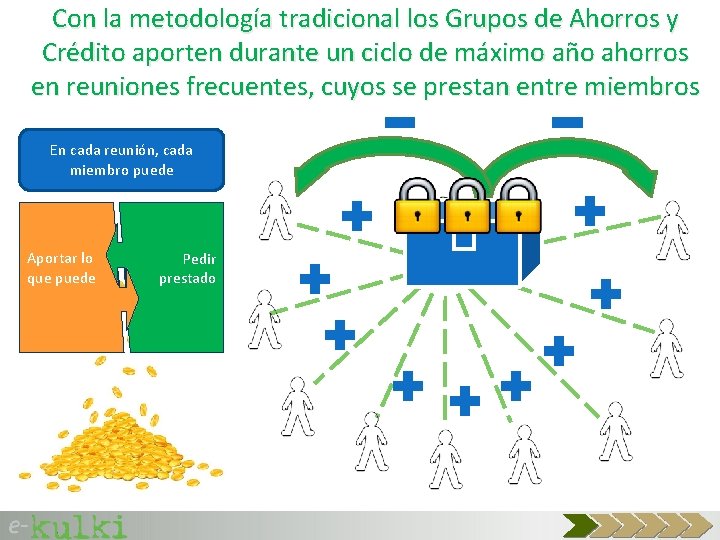 Con la metodología tradicional los Grupos de Ahorros y Crédito aporten durante un ciclo de máximo año ahorros en reuniones frecuentes, cuyos se prestan entre miembros

En cada reunión, cada miembro puede

Aportar lo que puede

Pedir prestado

e-kulki